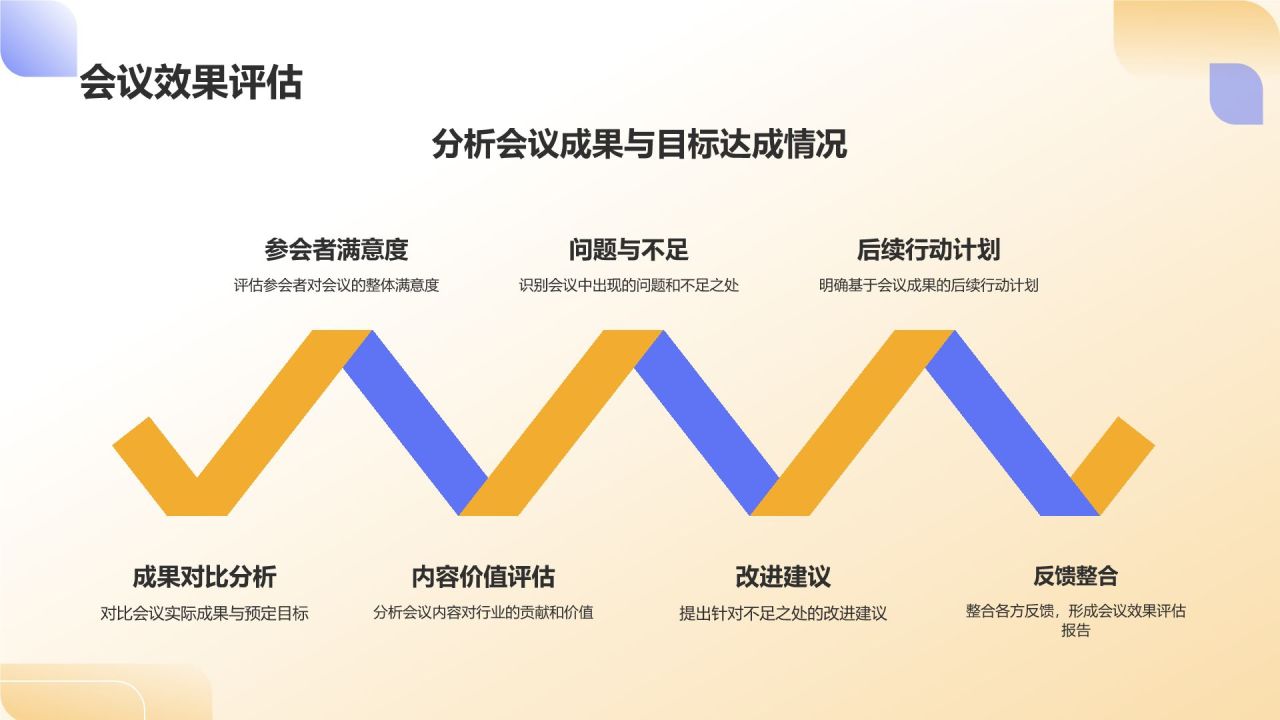 会议效果评估

分析会议成果与目标达成情况

参会者满意度
评估参会者对会议的整体满意度

问题与不足
识别会议中出现的问题和不足之处

后续行动计划
明确基于会议成果的后续行动计划

成果对比分析
对比会议实际成果与预定目标

内容价值评估
分析会议内容对行业的贡献和价值

改进建议
提出针对不足之处的改进建议

反馈整合
整合各方反馈，形成会议效果评估报告